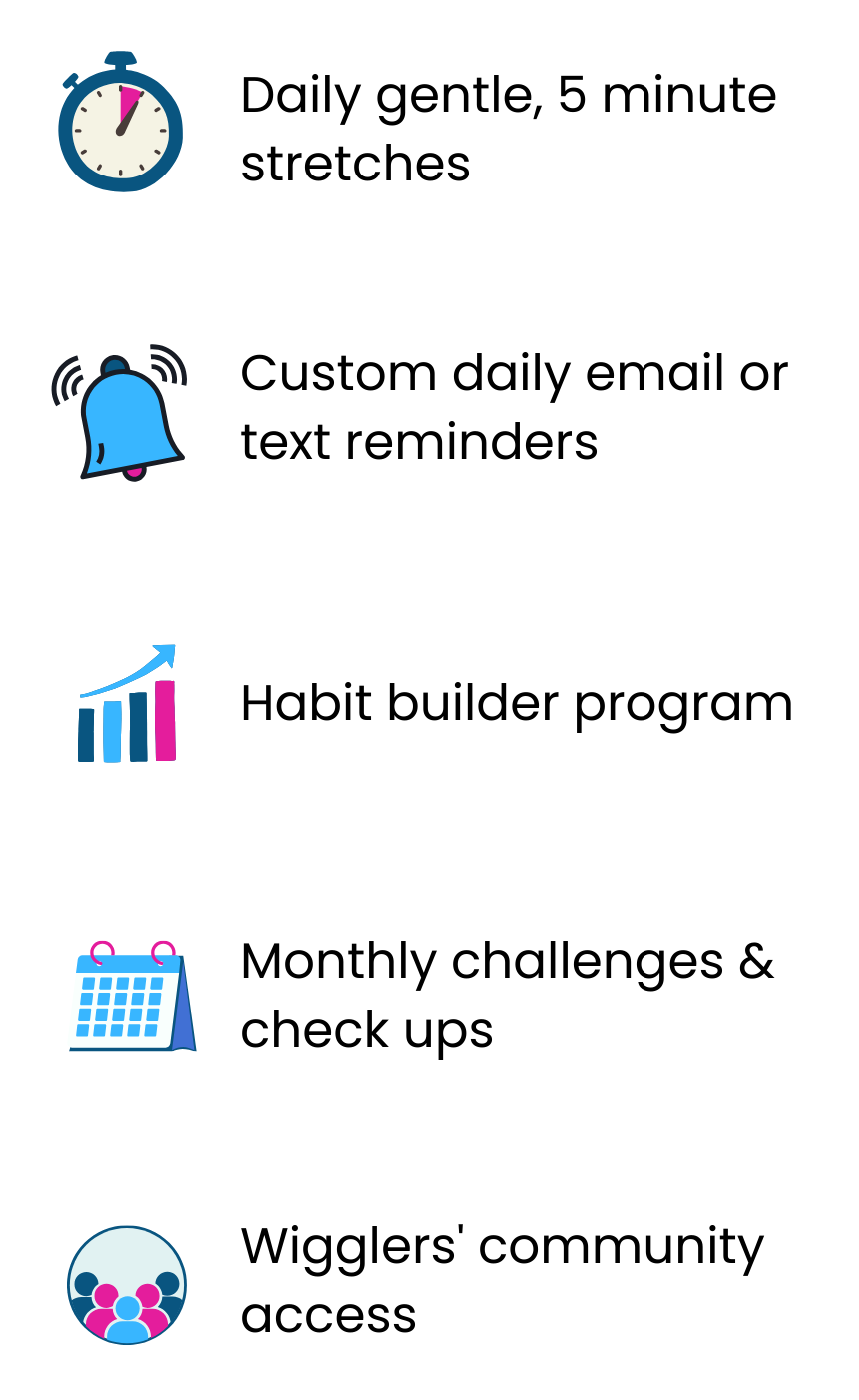 Daily gentle, 5 minute stretches

Custom daily email or text reminders

Habit builder program

Monthly challenges & check ups

Wigglers' community access